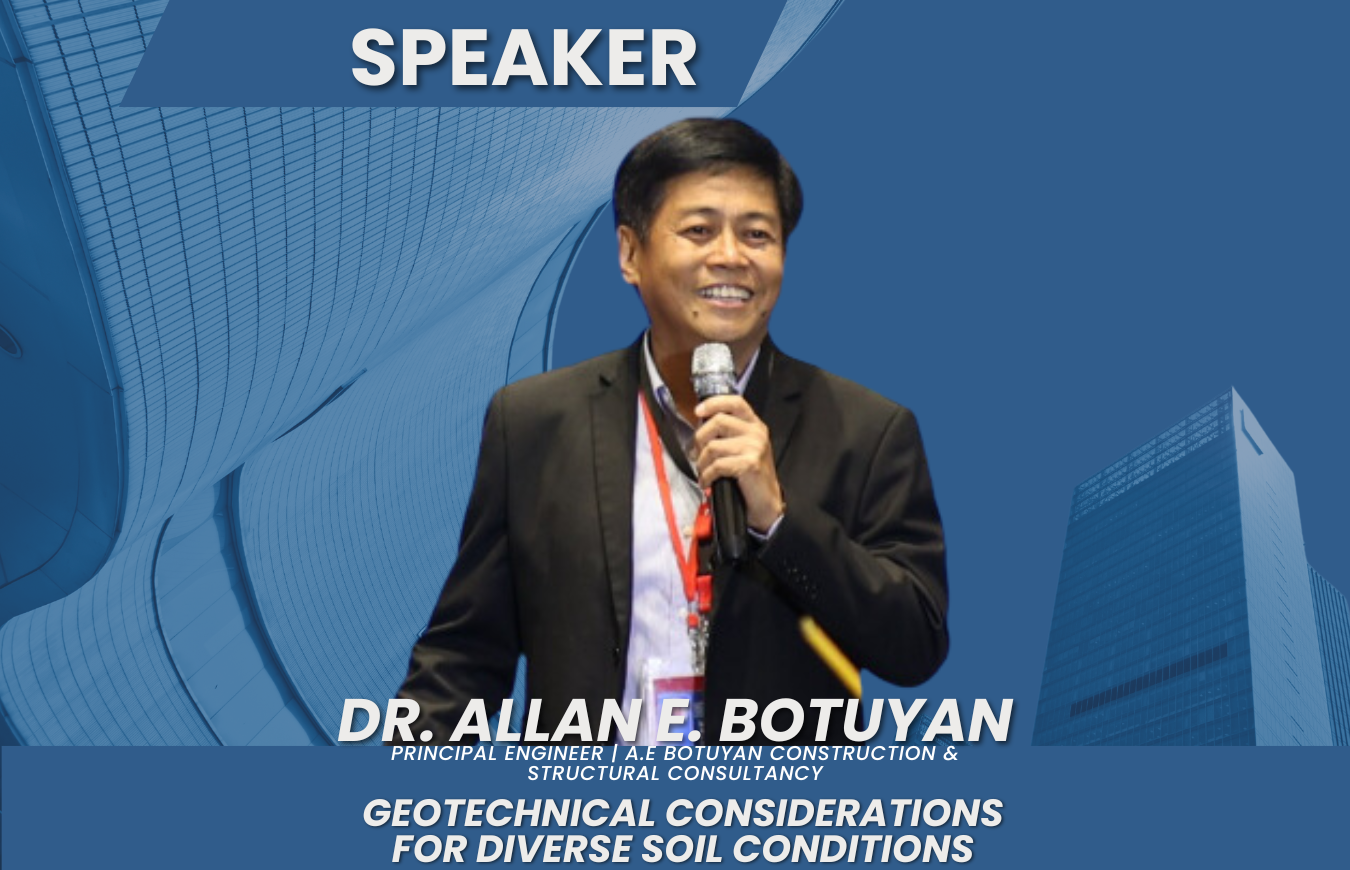 SPEAKER

DR. ALLAN E. BOTUYAN
PRINCIPAL ENGINEER | A.E BOTUYAN CONSTRUCTION & STRUCTURAL CONSULTANCY

GEOTECHNICAL CONSIDERATIONS FOR DIVERSE SOIL CONDITIONS